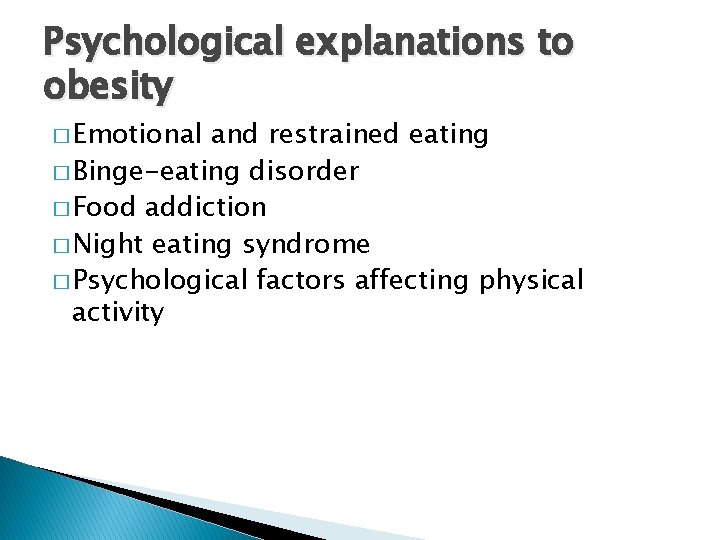 Psychological explanations to obesity

□ Emotional and restrained eating
□ Binge-eating disorder
□ Food addiction
□ Night eating syndrome
□ Psychological factors affecting physical activity